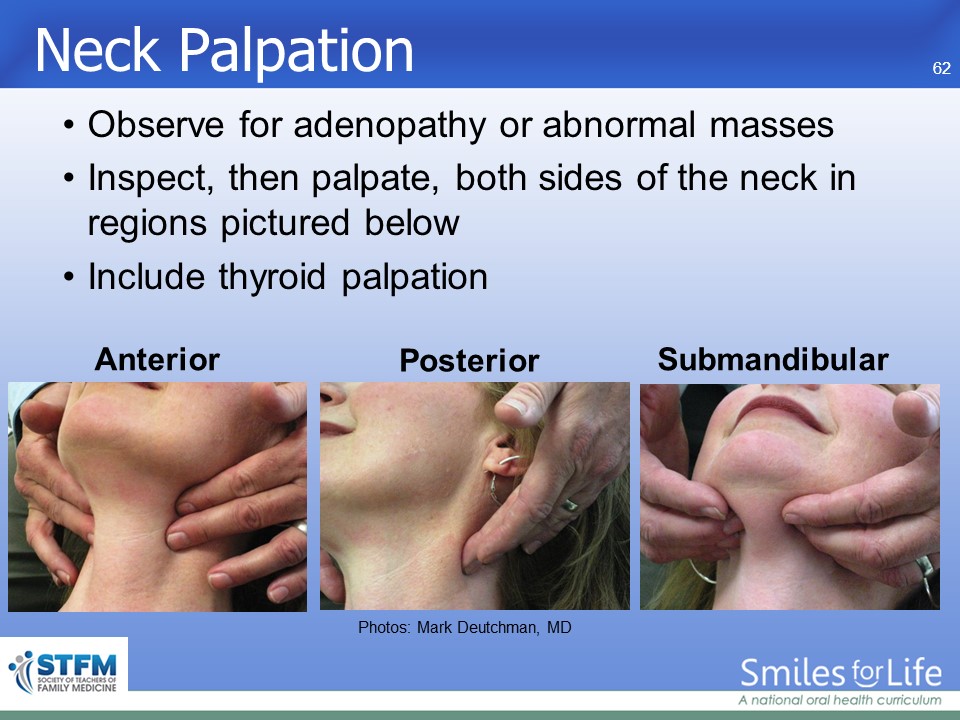 Neck Palpation

62

• Observe for adenopathy or abnormal masses
• Inspect, then palpate, both sides of the neck in regions pictured below
• Include thyroid palpation

Anterior

Posterior

Submandibular

Photos: Mark Deutchman, MD

STFM SOCIETY OF TEACHERS OF FAMILY MEDICINE

Smiles for Life
A national oral health curriculum